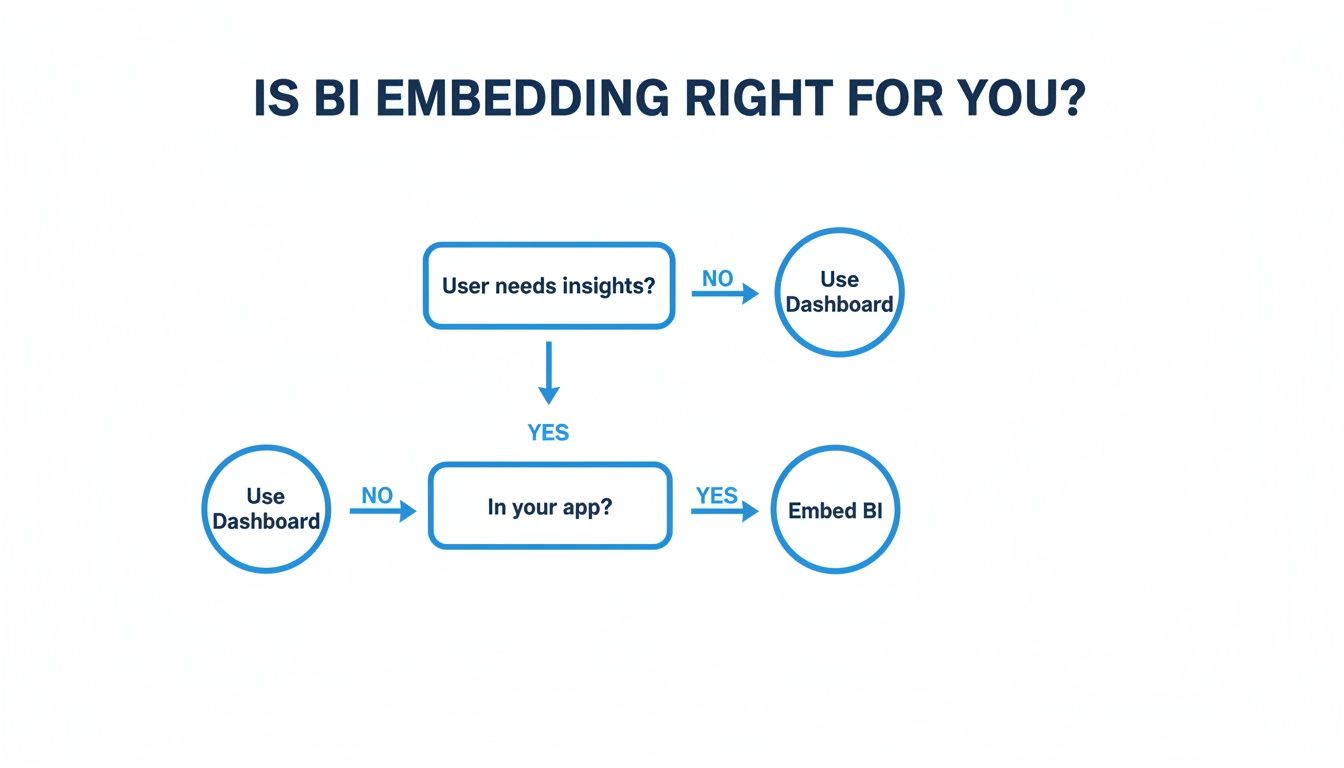 IS BI EMBEDDING RIGHT FOR YOU?

User needs insights?

NO

Use Dashboard

YES

Use Dashboard

NO

In your app?

YES

Embed BI